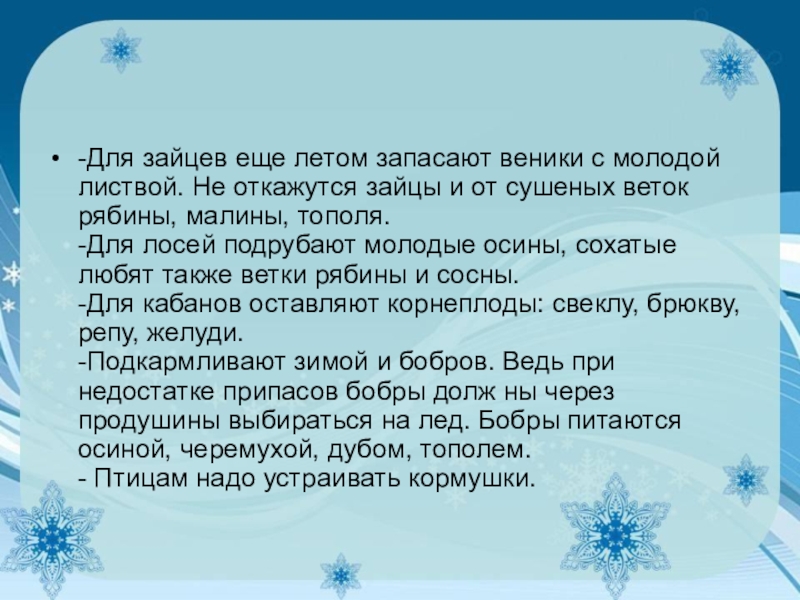 • -Для зайцев еще летом запасают веники с молодой листвой. Не откажутся зайцы и от сушеных веток рябины, малины, тополя.
-Для лосей подрубают молодые осины, сохатые любят также ветки рябины и сосны.
-Для кабанов оставляют корнеплоды: свеклу, брюкву, репу, желуди.
-Подкармливают зимой и бобров. Ведь при недостатке припасов бобры долж ны через продушины выбираться на лед. Бобры питаются осиной, черемухой, дубом, тополем.
- Птицам надо устраивать кормушки.